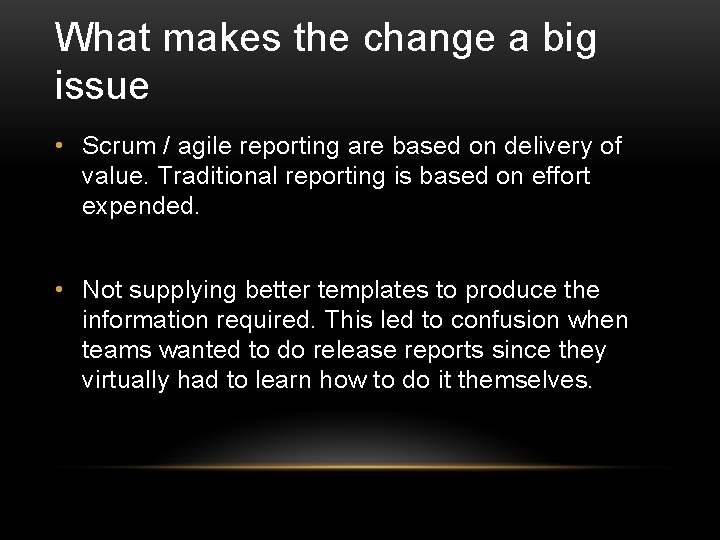 What makes the change a big issue

• Scrum / agile reporting are based on delivery of value. Traditional reporting is based on effort expended.

• Not supplying better templates to produce the information required. This led to confusion when teams wanted to do release reports since they virtually had to learn how to do it themselves.